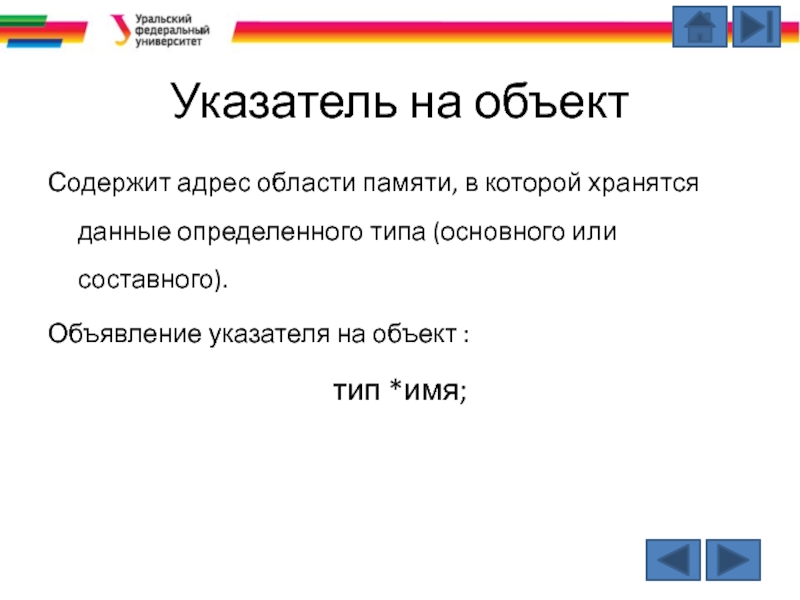 Уральский федеральный университет

Указатель на объект

Содержит адрес области памяти, в которой хранятся данные определенного типа (основного или составного).

Объявление указателя на объект :

тип *имя;